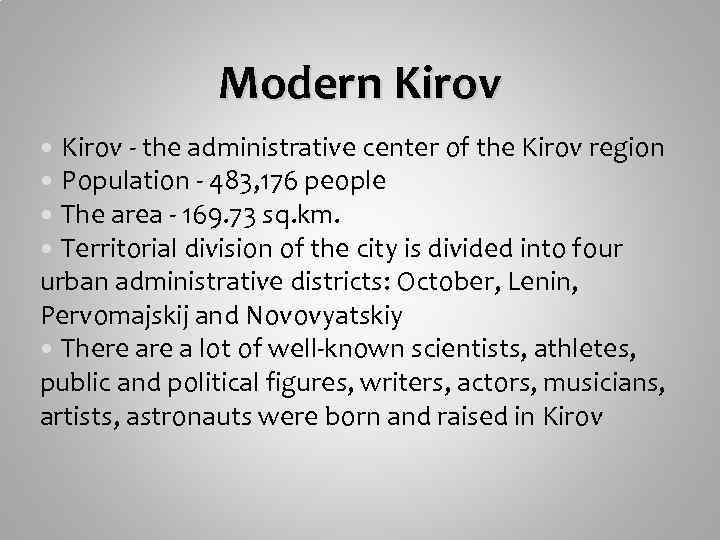 Modern Kirov

• Kirov - the administrative center of the Kirov region
• Population - 483,176 people
• The area - 169.73 sq.km.
• Territorial division of the city is divided into four urban administrative districts: October, Lenin, Pervomajskij and Novovyatskiy
• There are a lot of well-known scientists, athletes, public and political figures, writers, actors, musicians, artists, astronauts were born and raised in Kirov